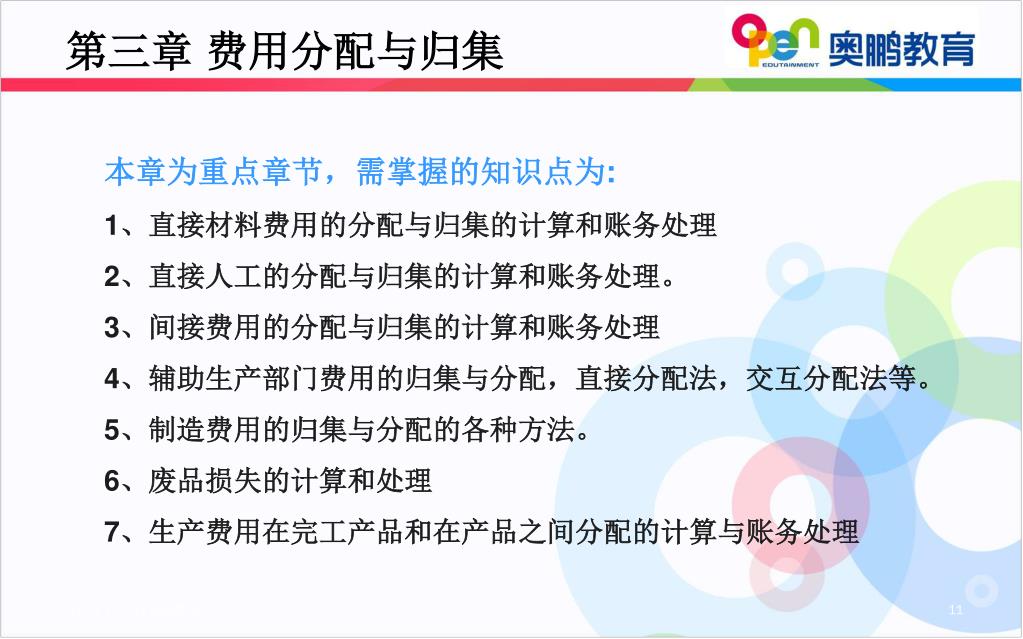 第三章 费用分配与归集

open EDUTAINMENT 奥鹏教育

本章为重点章节，需掌握的知识点为:

1、直接材料费用的分配与归集的计算和账务处理

2、直接人工的分配与归集的计算和账务处理。

3、间接费用的分配与归集的计算和账务处理

4、辅助生产部门费用的归集与分配，直接分配法，交互分配法等。

5、制造费用的归集与分配的各种方法。

6、废品损失的计算和处理

7、生产费用在完工产品和在产品之间分配的计算与账务处理

11